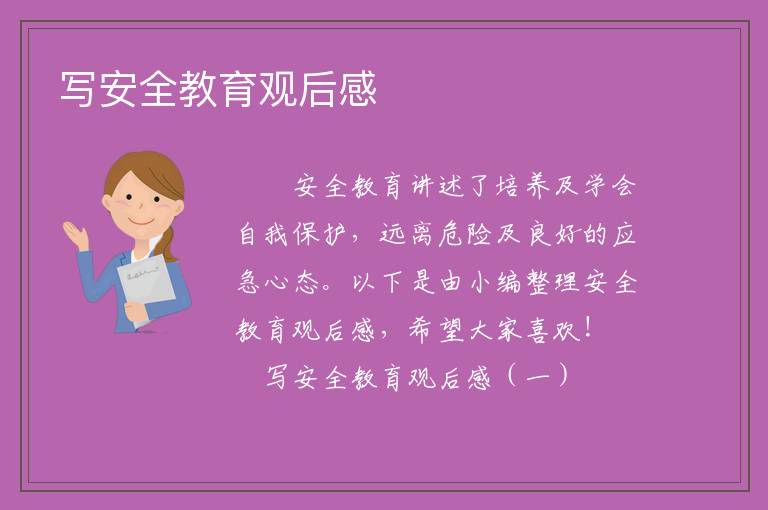 写安全教育观后感

安全教育讲述了培养及学会自我保护，远离危险及良好的应急心态。以下是由小编整理安全教育观后感，希望大家喜欢！

写安全教育观后感（一）